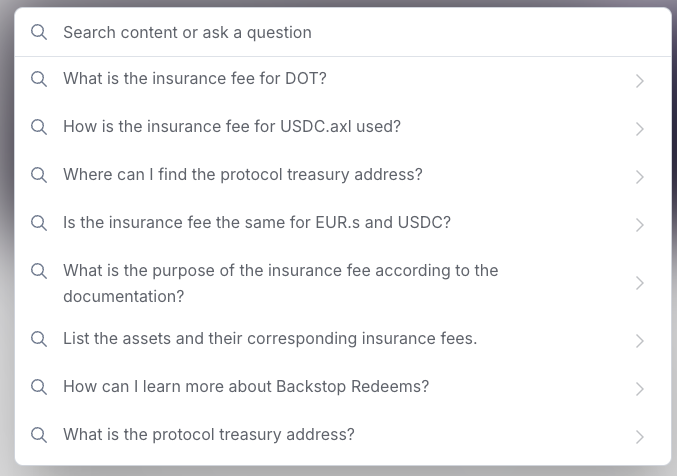 Search content or ask a question

What is the insurance fee for DOT?

How is the insurance fee for USDC.axl used?

Where can I find the protocol treasury address?

Is the insurance fee the same for EUR.s and USDC?

What is the purpose of the insurance fee according to the documentation?

List the assets and their corresponding insurance fees.

How can I learn more about Backstop Redeems?

What is the protocol treasury address?